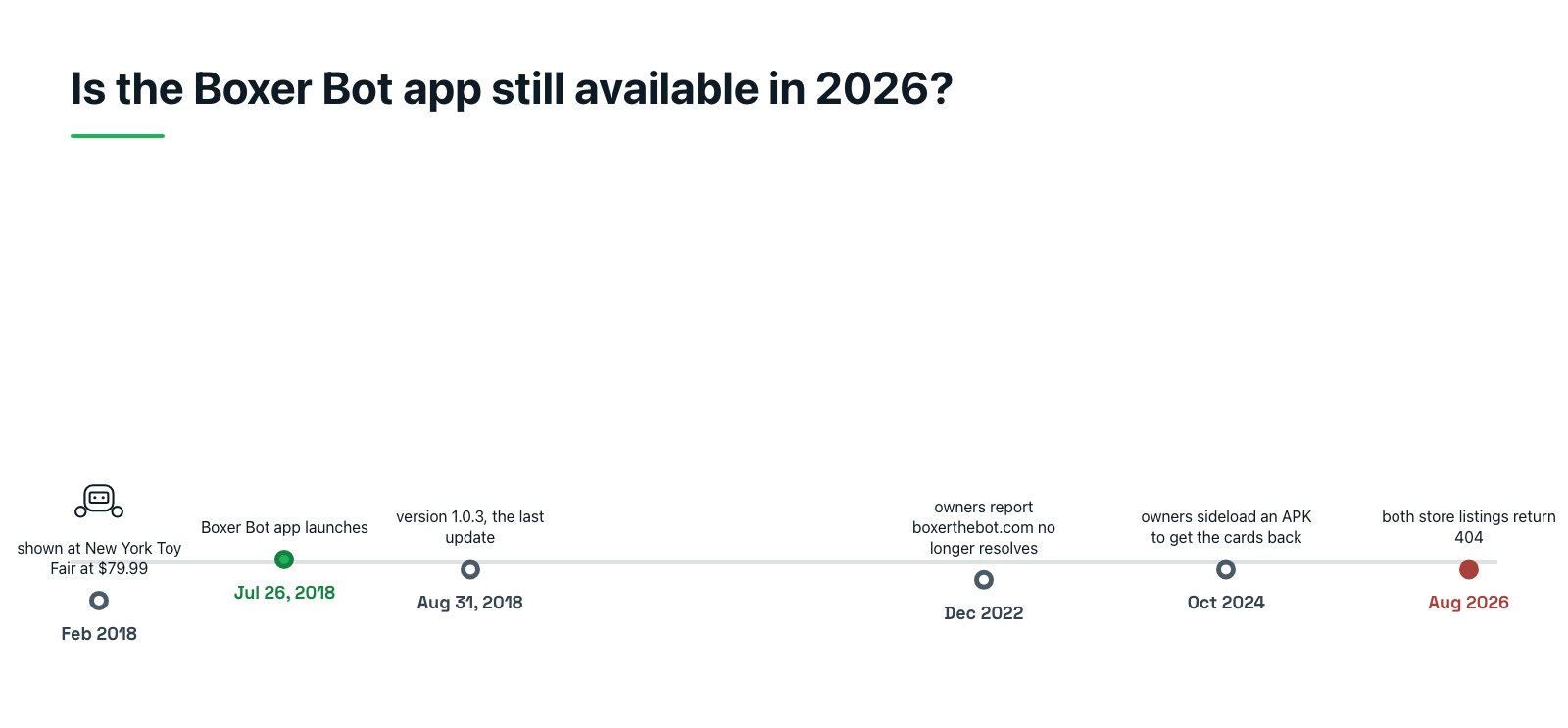 Is the Boxer Bot app still available in 2026?

shown at New York Toy Fair at $79.99
Feb 2018

Boxer Bot app launches
Jul 26, 2018

version 1.0.3, the last update
Aug 31, 2018

owners report boxerthebot.com no longer resolves
Dec 2022

owners sideload an APK to get the cards back
Oct 2024

both store listings return 404
Aug 2026